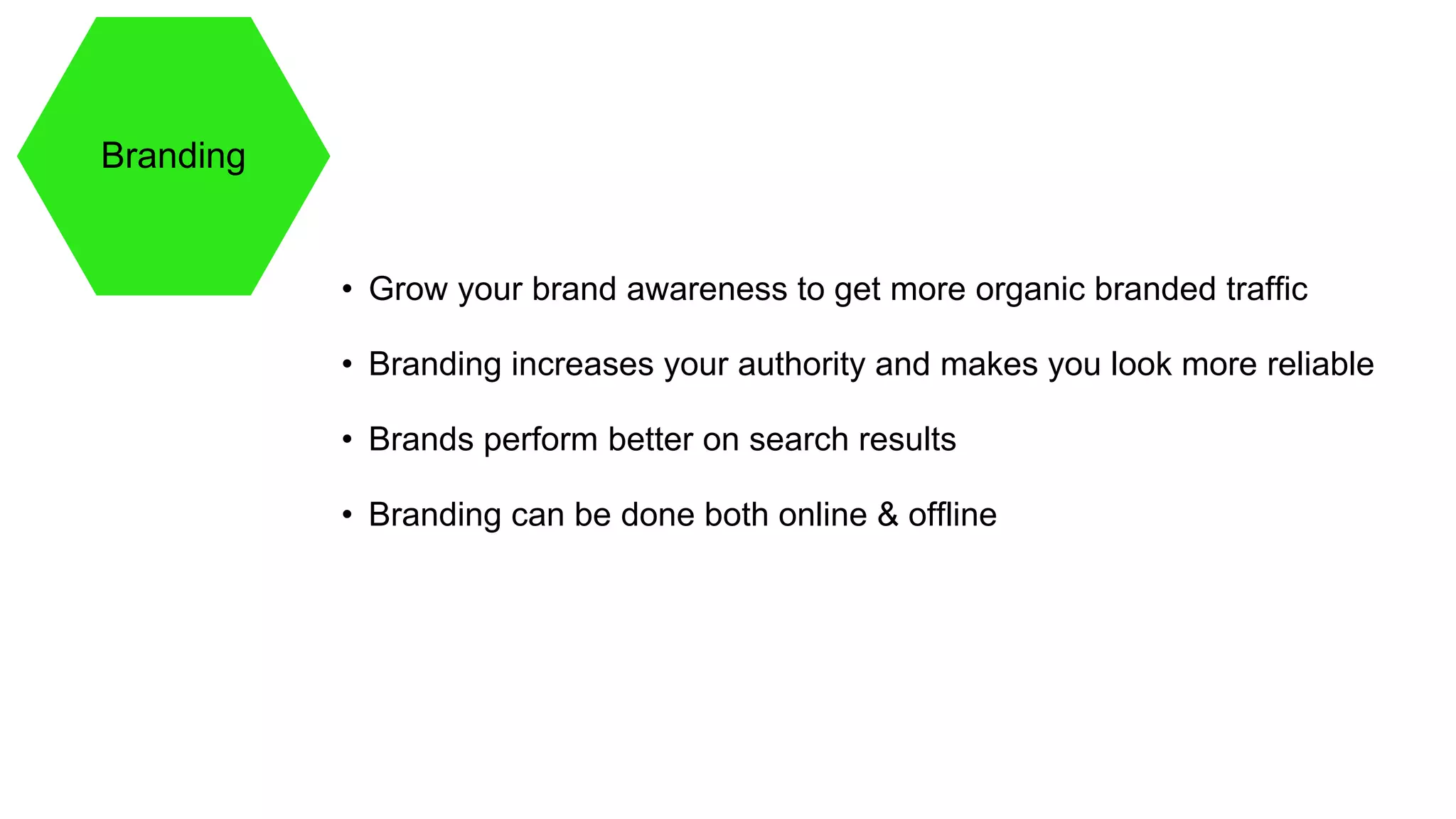 Branding

• Grow your brand awareness to get more organic branded traffic

• Branding increases your authority and makes you look more reliable

• Brands perform better on search results

• Branding can be done both online & offline